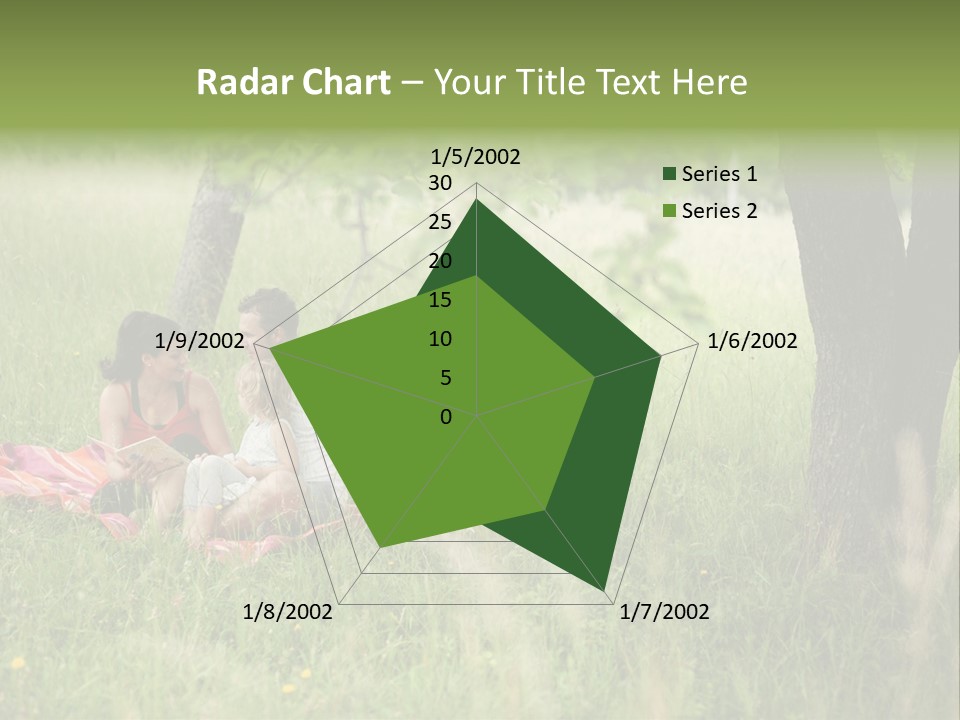 Radar Chart – Your Title Text Here

1/5/2002
30
25
20
15
10
5
0
1/6/2002
1/7/2002
1/8/2002
1/9/2002

Series 1
Series 2